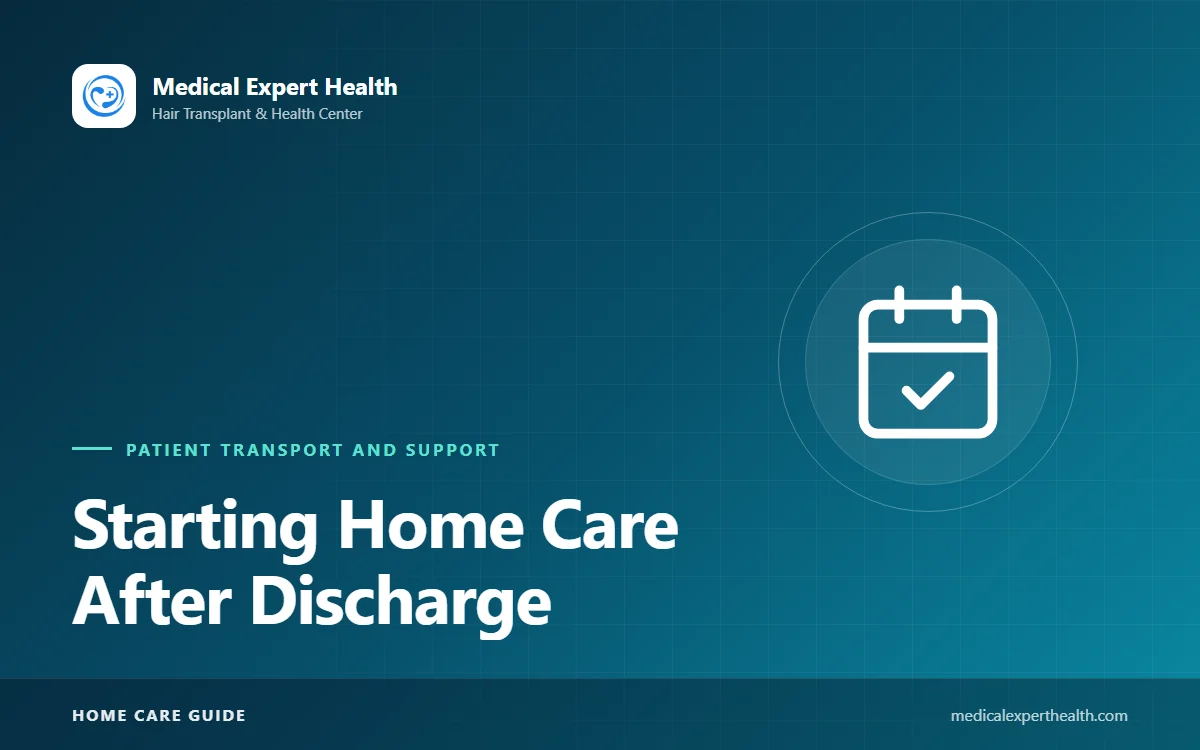 Medical Expert Health
Hair Transplant & Health Center

PATIENT TRANSPORT AND SUPPORT

Starting Home Care After Discharge

HOME CARE GUIDE

medicalexperthealth.com